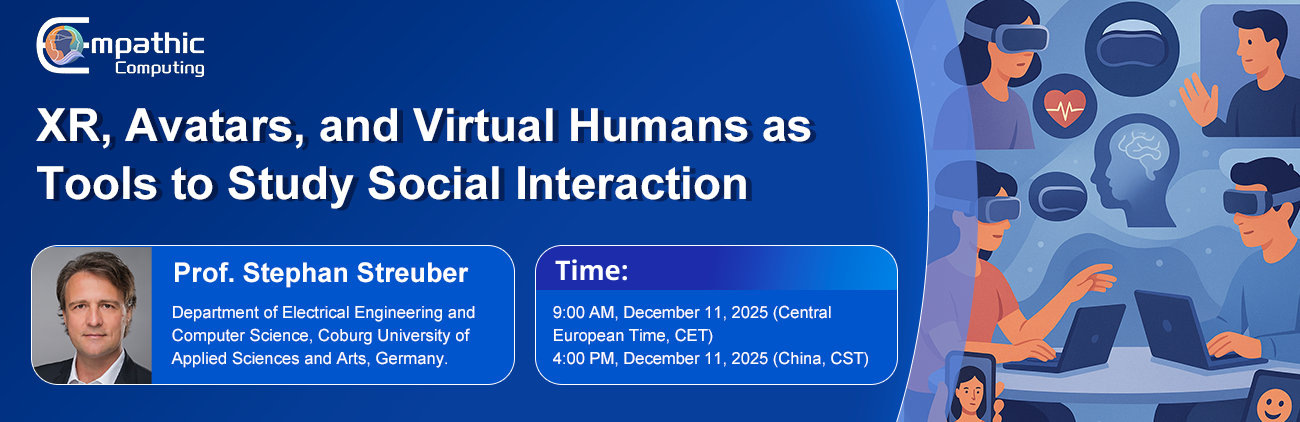 Empathic Computing

XR, Avatars, and Virtual Humans as Tools to Study Social Interaction

Prof. Stephan Streuber

Department of Electrical Engineering and Computer Science, Coburg University of Applied Sciences and Arts, Germany.

Time:

9:00 AM, December 11, 2025 (Central European Time, CET)
4:00 PM, December 11, 2025 (China, CST)